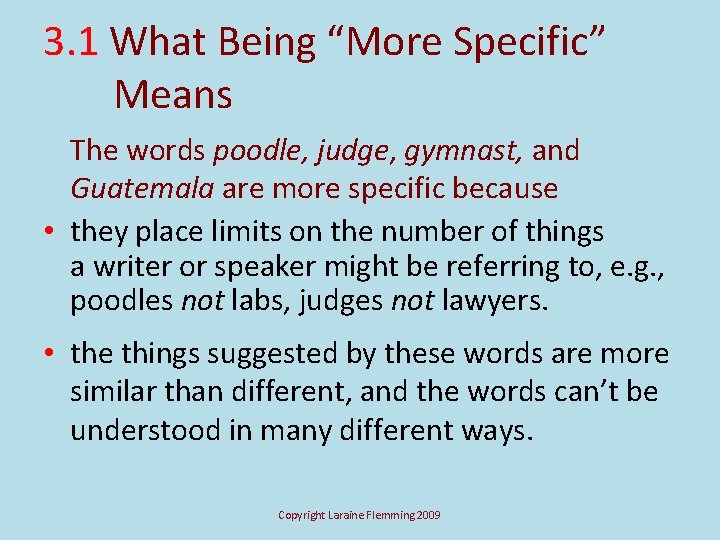 3.1 What Being “More Specific” Means

The words poodle, judge, gymnast, and Guatemala are more specific because

• they place limits on the number of things a writer or speaker might be referring to, e.g., poodles not labs, judges not lawyers.

• the things suggested by these words are more similar than different, and the words can’t be understood in many different ways.

Copyright Laraine Flemming 2009